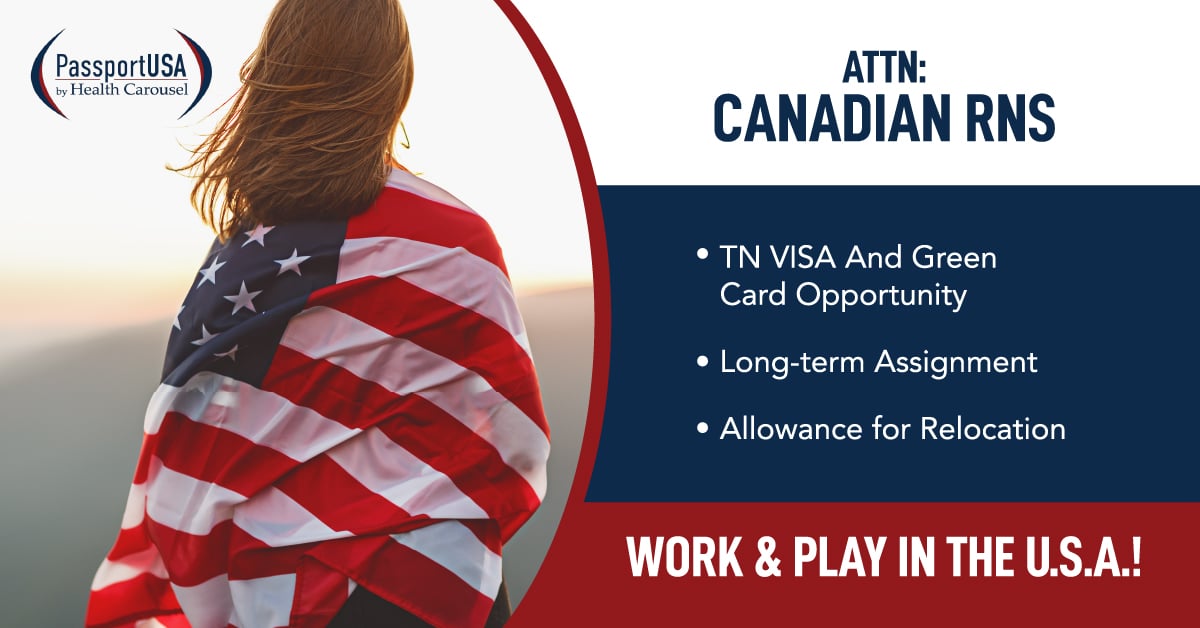 PassportUSA
by Health Carousel

ATTN:
CANADIAN RNS

• TN VISA And Green Card Opportunity

• Long-term Assignment

• Allowance for Relocation

WORK & PLAY IN THE U.S.A.!